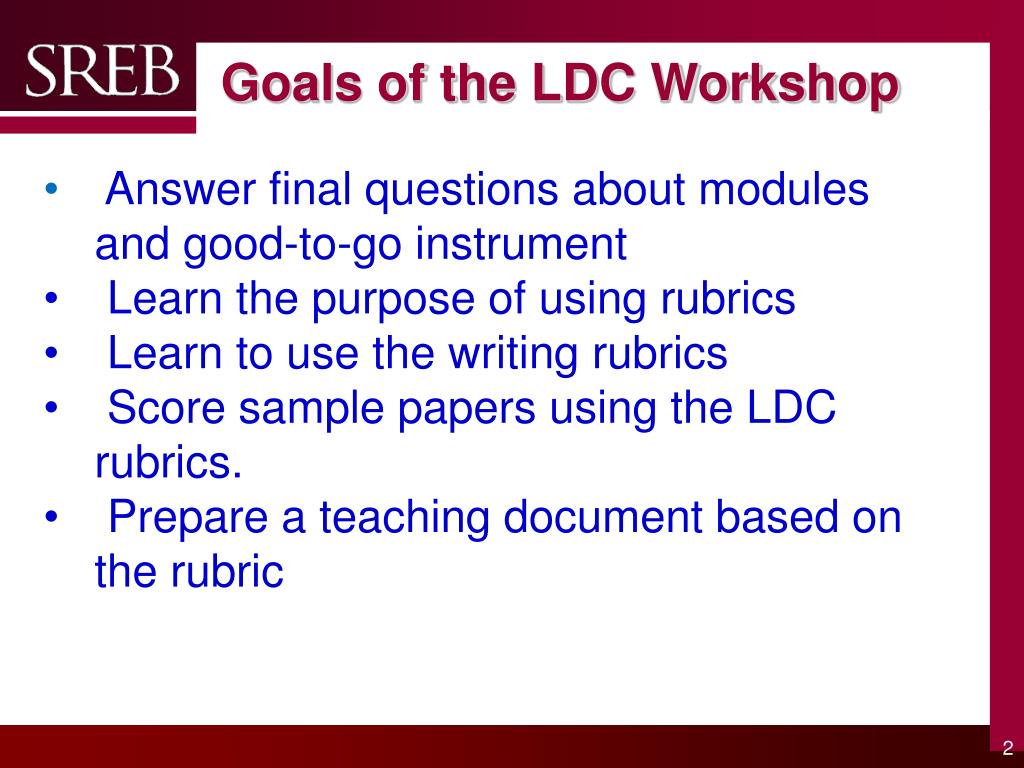 SREB

Goals of the LDC Workshop

• Answer final questions about modules and good-to-go instrument
• Learn the purpose of using rubrics
• Learn to use the writing rubrics
• Score sample papers using the LDC rubrics.
• Prepare a teaching document based on the rubric

2